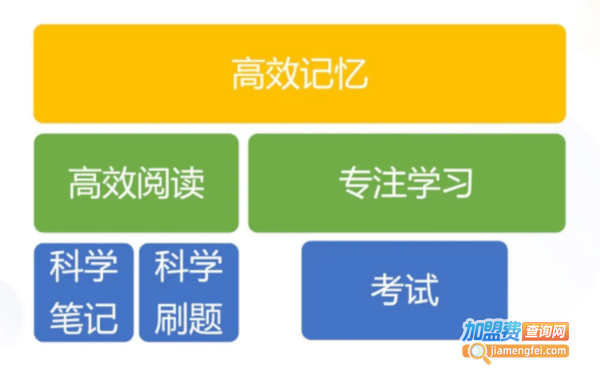 高效记忆

高效阅读

专注学习

科学笔记

科学刷题

考试

加盟费查询网
jiamengfei.com